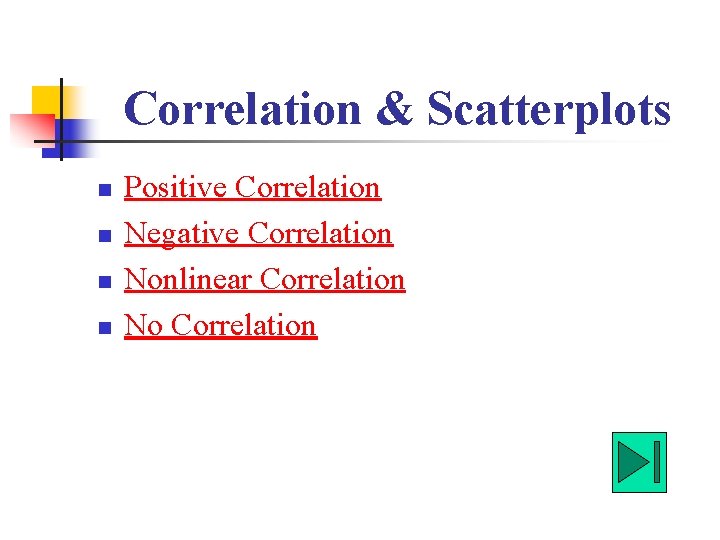 Correlation & Scatterplots

- Positive Correlation
- Negative Correlation
- Nonlinear Correlation
- No Correlation